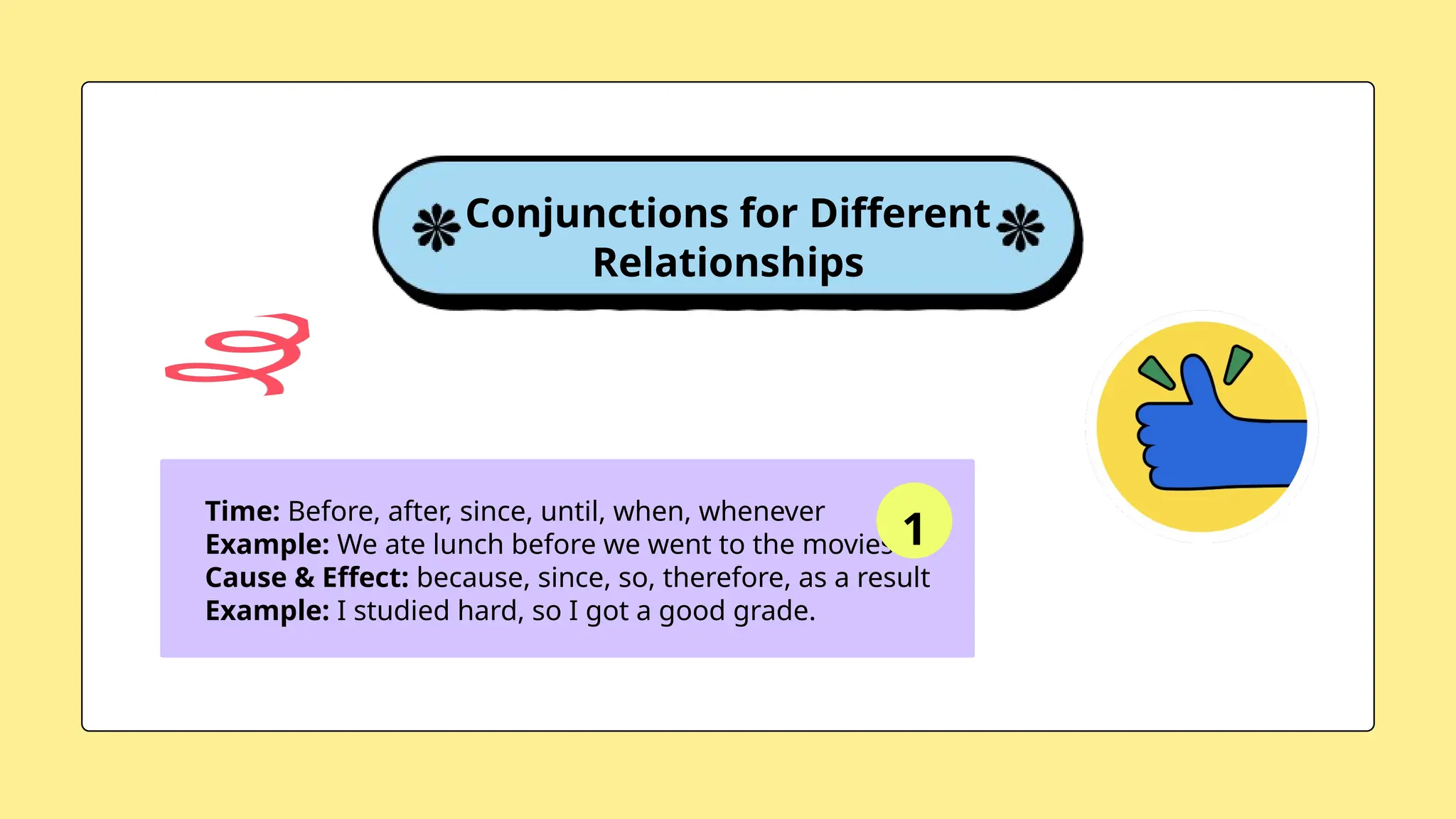 Conjunctions for Different Relationships

Time: Before, after, since, until, when, whenever
Example: We ate lunch before we went to the movies
Cause & Effect: because, since, so, therefore, as a result
Example: I studied hard, so I got a good grade.

1